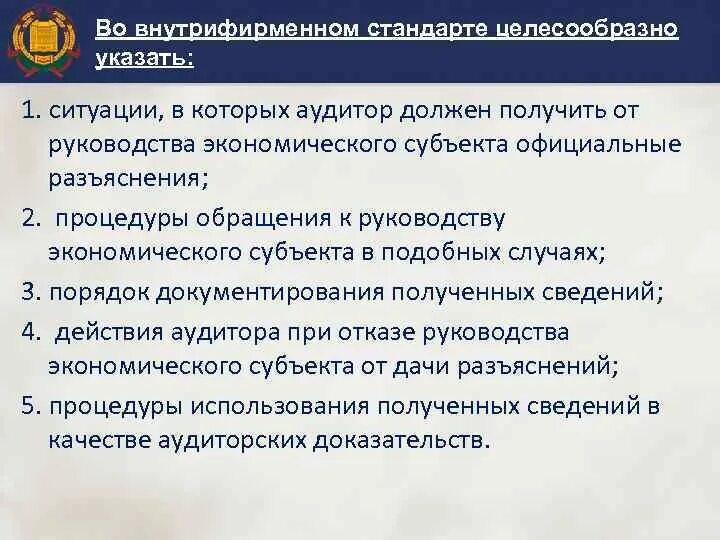 Во внутрифирменном стандарте целесообразно указать:

1. ситуации, в которых аудитор должен получить от руководства экономического субъекта официальные разъяснения;

2. процедуры обращения к руководству экономического субъекта в подобных случаях;

3. порядок документирования полученных сведений;

4. действия аудитора при отказе руководства экономического субъекта от дачи разъяснений;

5. процедуры использования полученных сведений в качестве аудиторских доказательств.